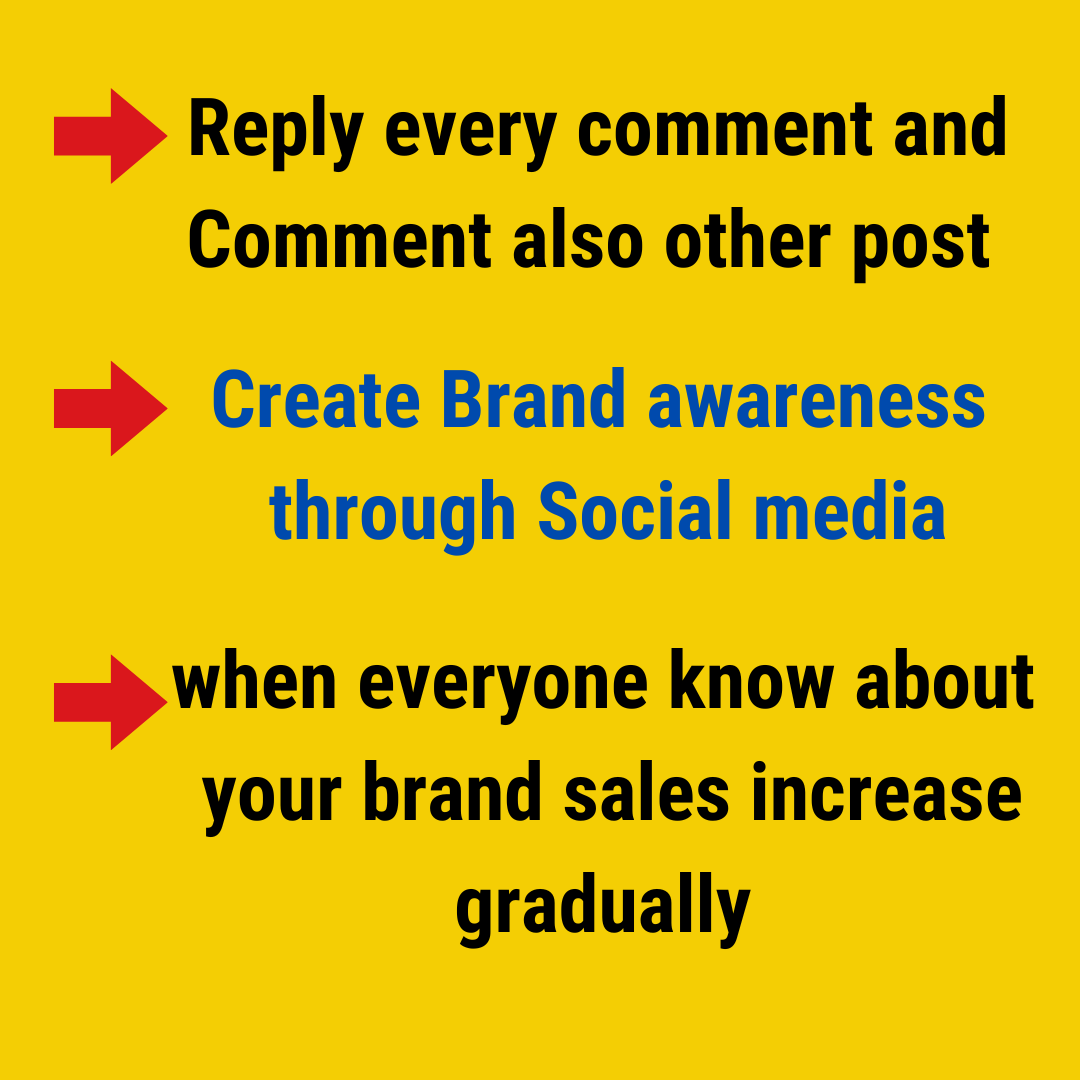 Reply every comment and Comment also other post

Create Brand awareness through Social media

when everyone know about your brand sales increase gradually